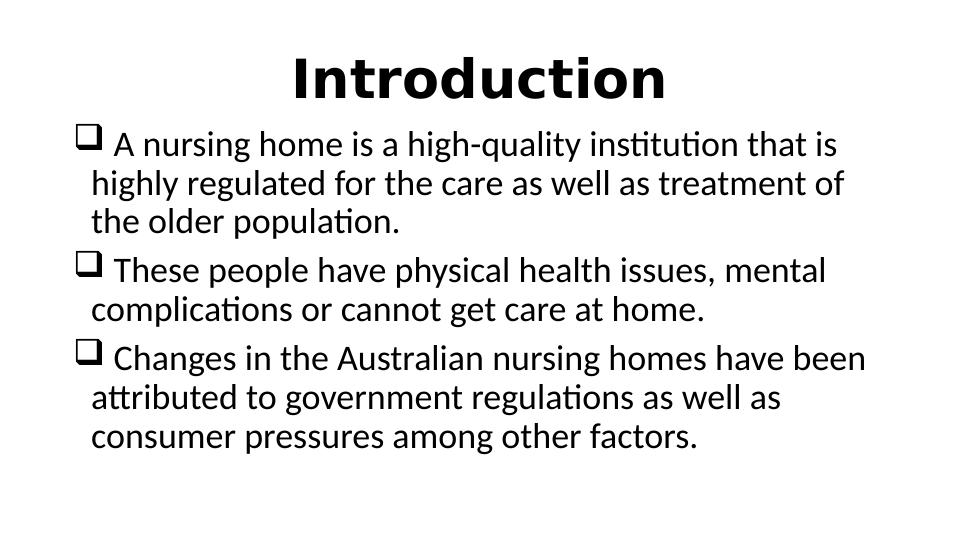 Introduction

❑ A nursing home is a high-quality institution that is highly regulated for the care as well as treatment of the older population.

❑ These people have physical health issues, mental complications or cannot get care at home.

❑ Changes in the Australian nursing homes have been attributed to government regulations as well as consumer pressures among other factors.